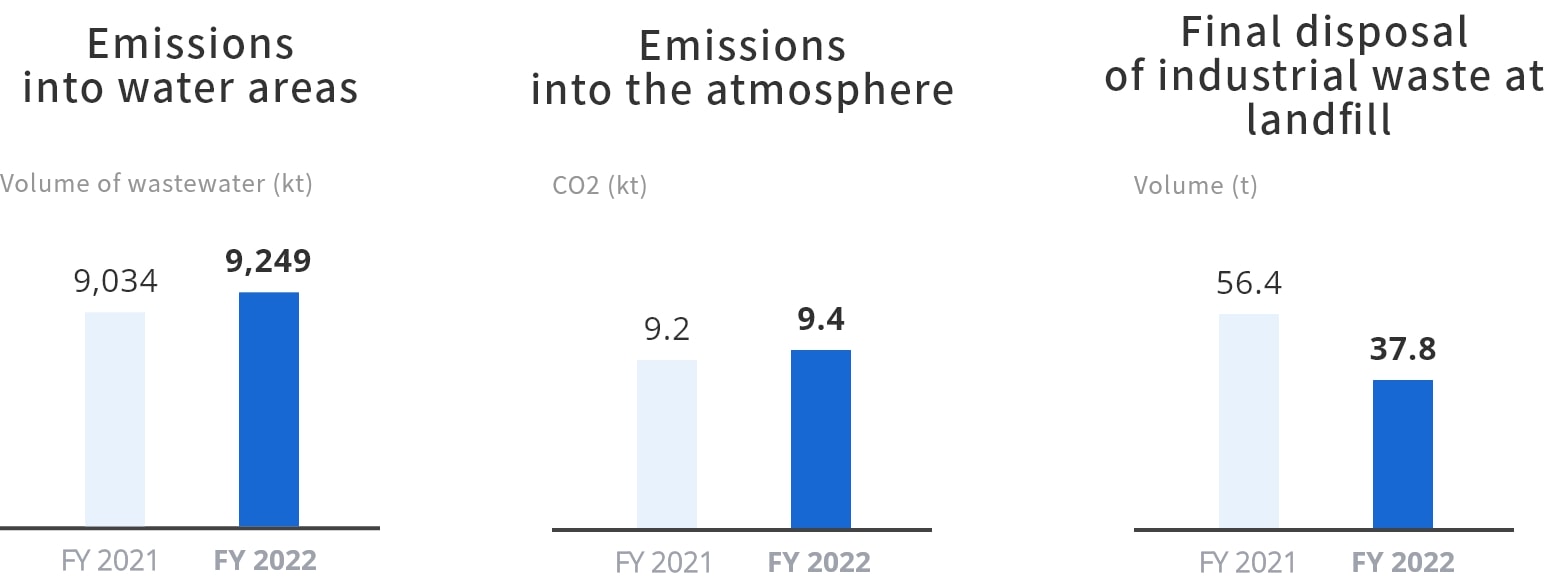 Emissions into water areas

Volume of wastewater (kt)

9,034

9,249

FY 2021

FY 2022

Emissions into the atmosphere

CO2 (kt)

9.2

9.4

FY 2021

FY 2022

Final disposal of industrial waste at landfill

Volume (t)

56.4

37.8

FY 2021

FY 2022